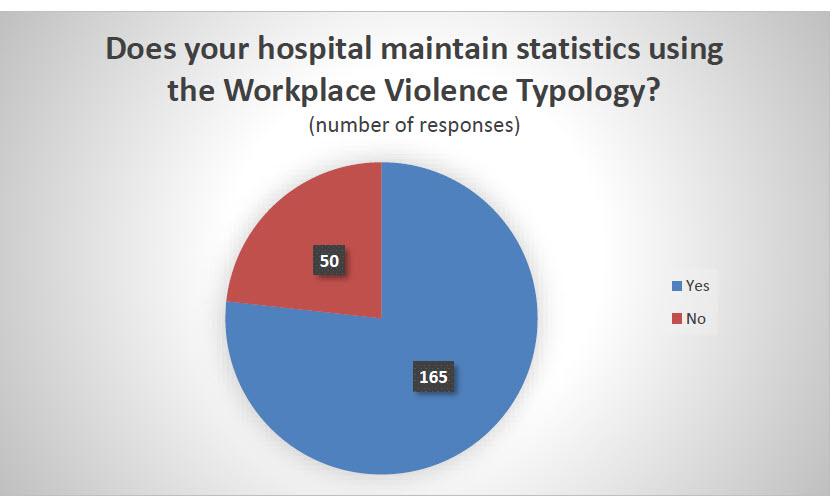 Does your hospital maintain statistics using the Workplace Violence Typology?
(number of responses)

50

165

Yes
No